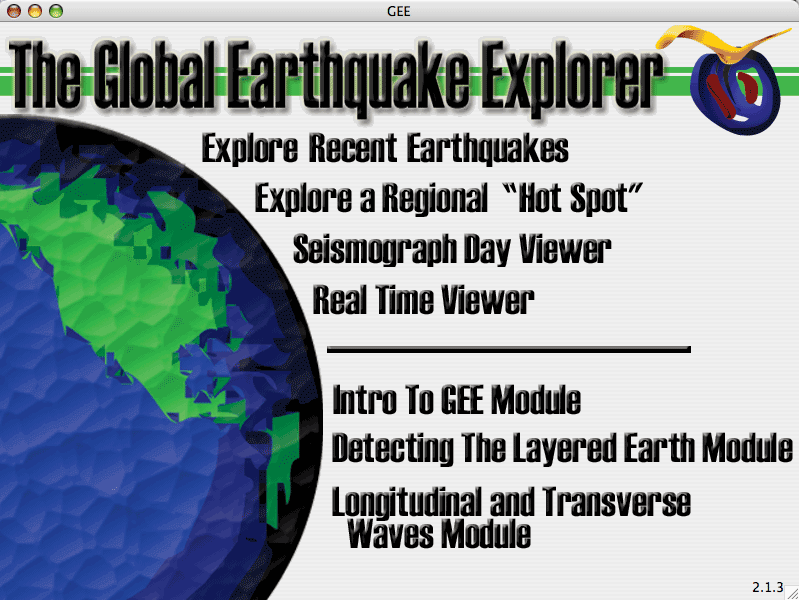 GEE

The Global Earthquake Explorer

Explore Recent Earthquakes

Explore a Regional "Hot Spot"

Seismograph Day Viewer

Real Time Viewer

Intro To GEE Module

Detecting The Layered Earth Module

Longitudinal and Transverse Waves Module

2.1.3